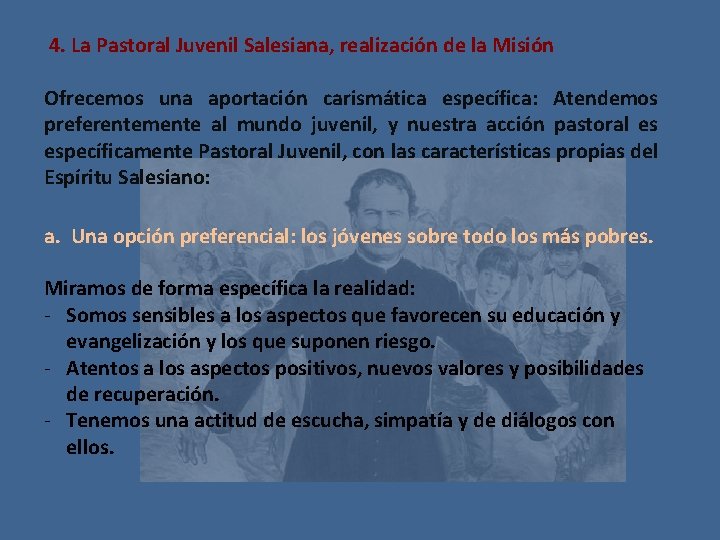 4. La Pastoral Juvenil Salesiana, realización de la Misión

Ofrecemos una aportación carismática específica: Atendemos preferentemente al mundo juvenil, y nuestra acción pastoral es específicamente Pastoral Juvenil, con las características propias del Espíritu Salesiano:

a. Una opción preferencial: los jóvenes sobre todo los más pobres.

Miramos de forma específica la realidad:
- Somos sensibles a los aspectos que favorecen su educación y evangelización y los que suponen riesgo.
- Atentos a los aspectos positivos, nuevos valores y posibilidades de recuperación.
- Tenemos una actitud de escucha, simpatía y de diálogos con ellos.